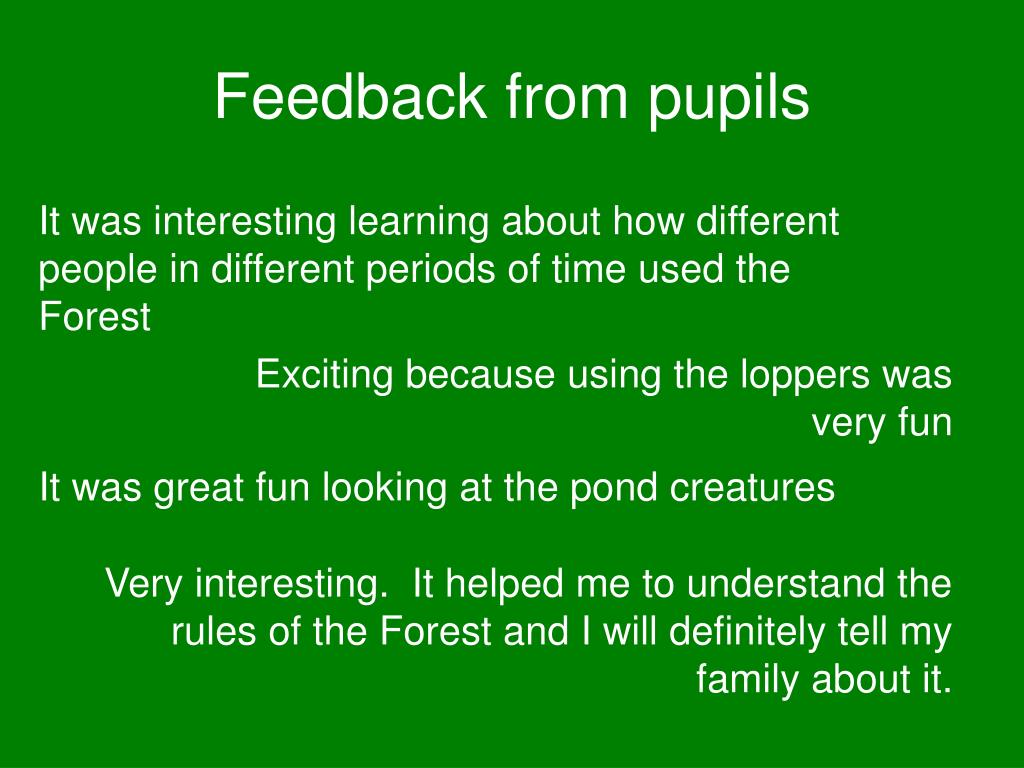 Feedback from pupils

It was interesting learning about how different people in different periods of time used the Forest

Exciting because using the loppers was very fun

It was great fun looking at the pond creatures

Very interesting.  It helped me to understand the rules of the Forest and I will definitely tell my family about it.